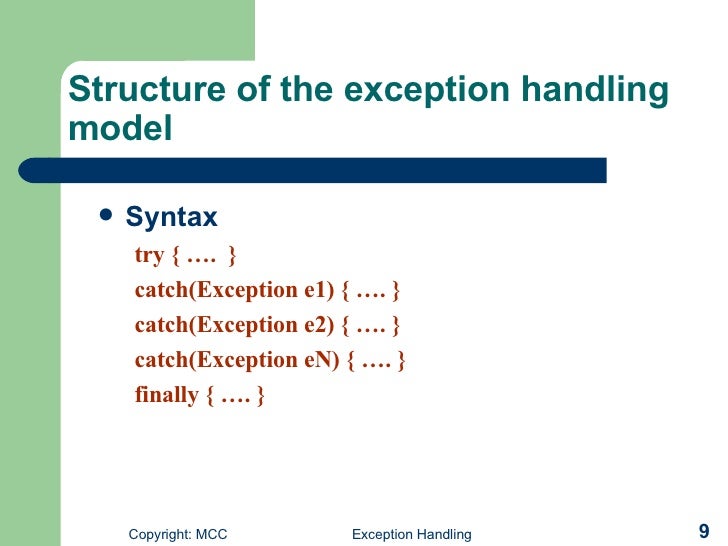 Structure of the exception handling model

• Syntax

try { …. }
catch(Exception e1) { …. }
catch(Exception e2) { …. }
catch(Exception eN) { …. }
finally { …. }

Copyright: MCC Exception Handling 9